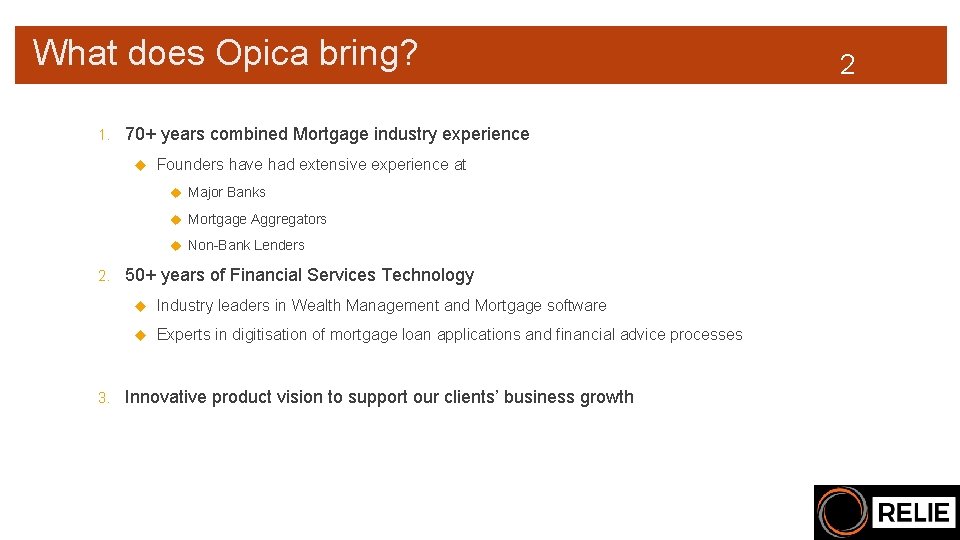 What does Opica bring?

2

1. 70+ years combined Mortgage industry experience

Founders have had extensive experience at

Major Banks

Mortgage Aggregators

Non-Bank Lenders

2. 50+ years of Financial Services Technology

Industry leaders in Wealth Management and Mortgage software

Experts in digitisation of mortgage loan applications and financial advice processes

3. Innovative product vision to support our clients' business growth

RELIE